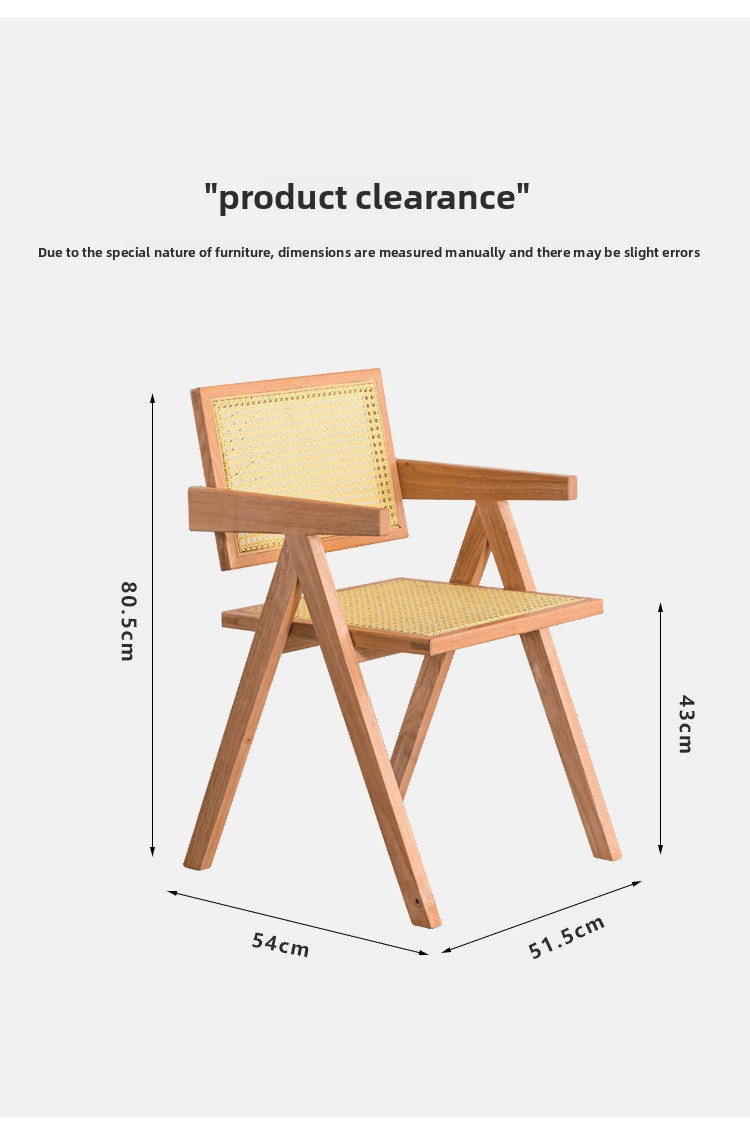 "product clearance"

Due to the special nature of furniture, dimensions are measured manually and there may be slight errors

80.5cm

43cm

54cm

51.5cm